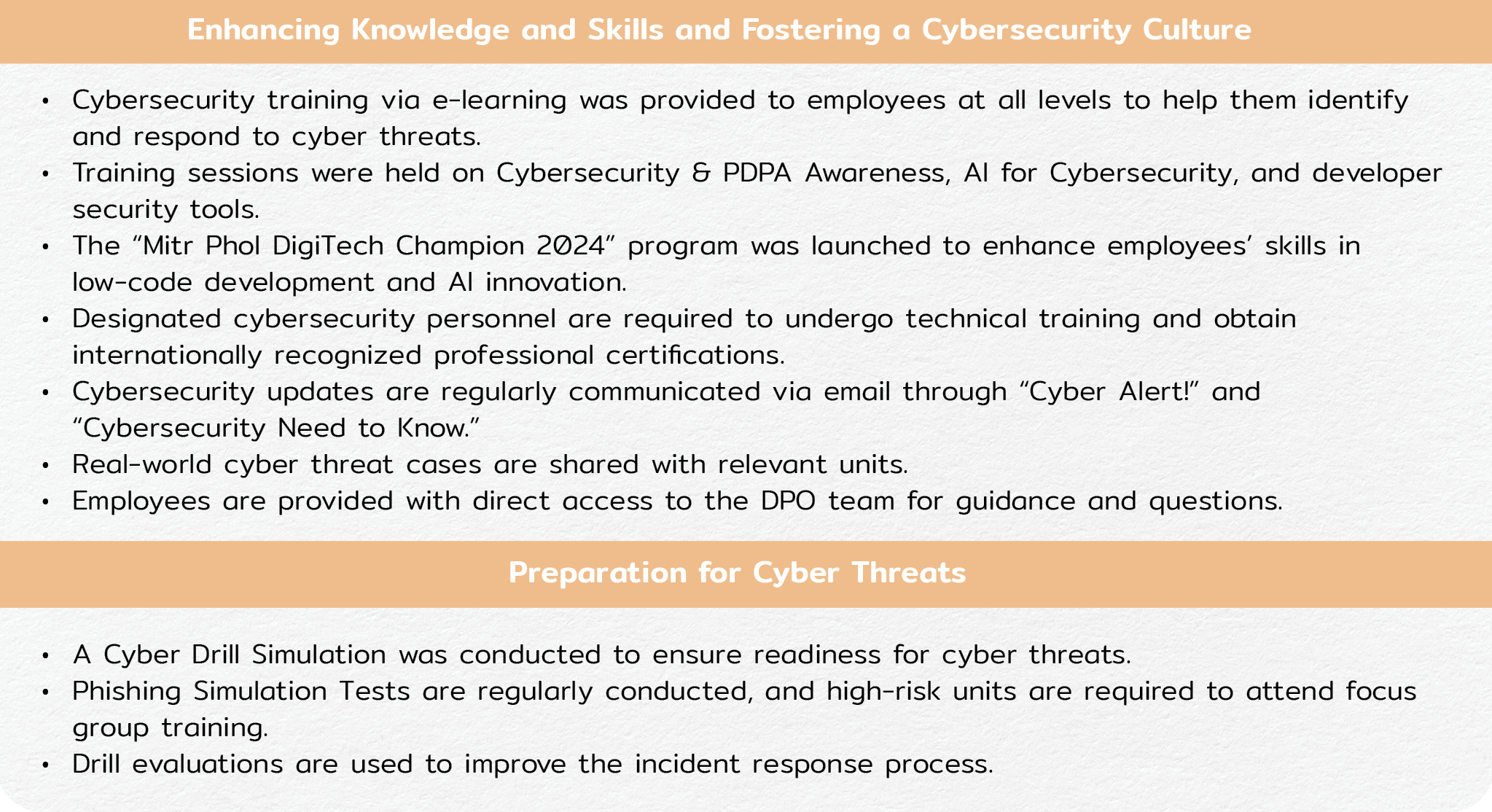 Enhancing Knowledge and Skills and Fostering a Cybersecurity Culture

• Cybersecurity training via e-learning was provided to employees at all levels to help them identify and respond to cyber threats.
• Training sessions were held on Cybersecurity & PDPA Awareness, AI for Cybersecurity, and developer security tools.
• The “Mitr Phol DigiTech Champion 2024” program was launched to enhance employees’ skills in low-code development and AI innovation.
• Designated cybersecurity personnel are required to undergo technical training and obtain internationally recognized professional certifications.
• Cybersecurity updates are regularly communicated via email through “Cyber Alert!” and “Cybersecurity Need to Know.”
• Real-world cyber threat cases are shared with relevant units.
• Employees are provided with direct access to the DPO team for guidance and questions.

Preparation for Cyber Threats

• A Cyber Drill Simulation was conducted to ensure readiness for cyber threats.
• Phishing Simulation Tests are regularly conducted, and high-risk units are required to attend focus group training.
• Drill evaluations are used to improve the incident response process.